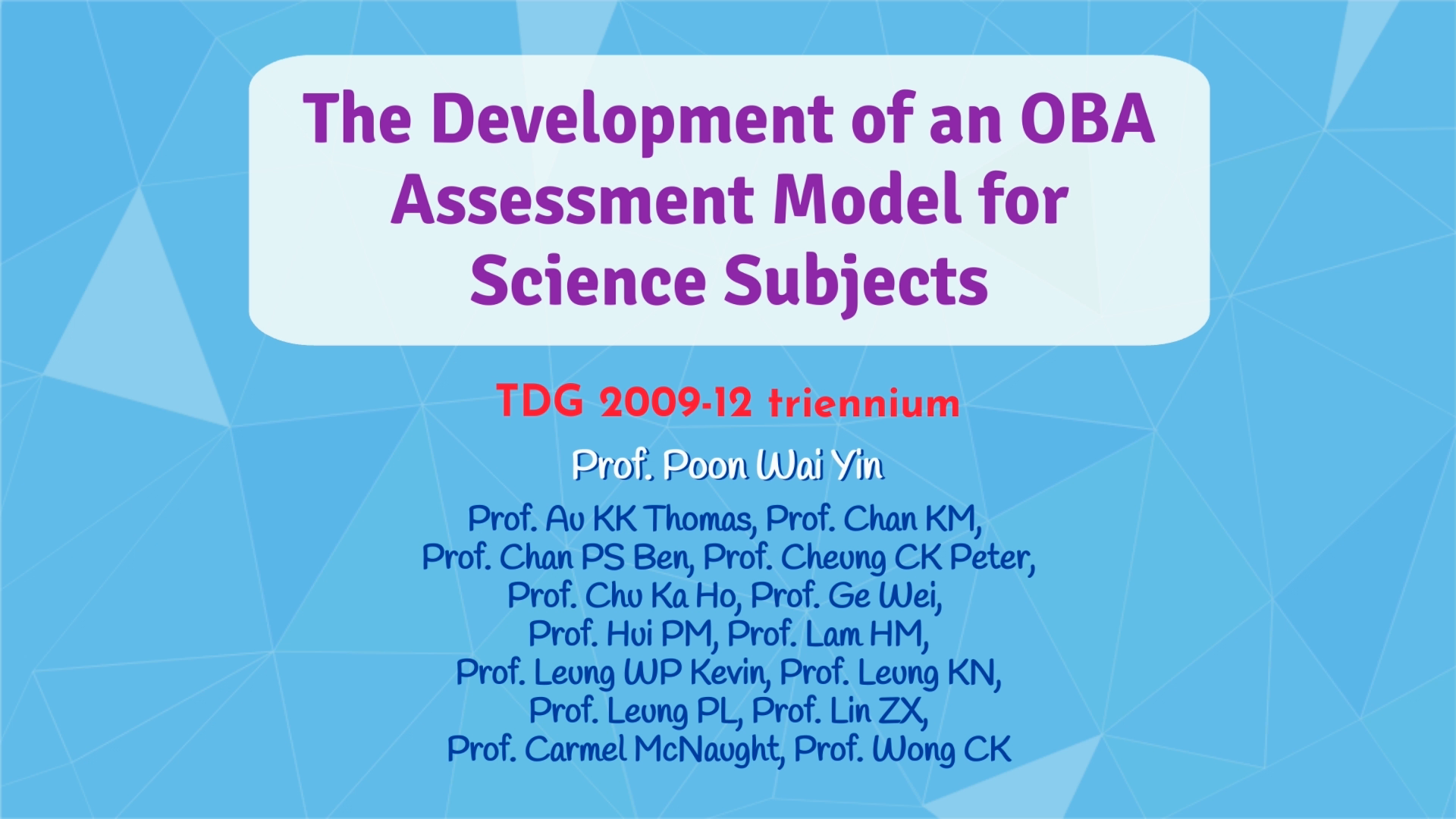 The Development of an OBA Assessment Model for Science Subjects

TDG 2009-12 triennium

Prof. Poon Wai Yin

Prof. Au KK Thomas, Prof. Chan KM, Prof. Chan PS Ben, Prof. Cheung CK Peter, Prof. Chu Ka Ho, Prof. Ge Wei, Prof. Hui PM, Prof. Lam HM, Prof. Leung WP Kevin, Prof. Leung KN, Prof. Leung PL, Prof. Lin ZX, Prof. Carmel McNaught, Prof. Wong CK